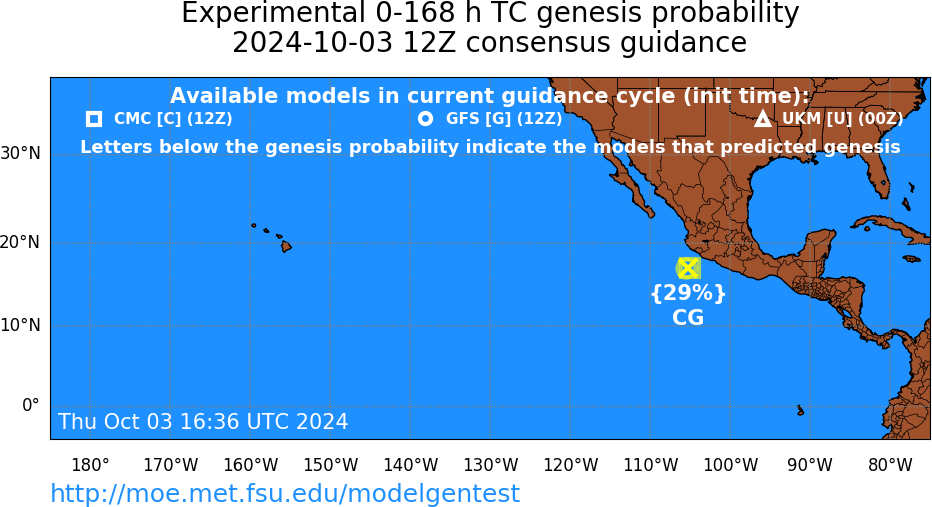 Experimental 0-168 h TC genesis probability
2024-10-03 12Z consensus guidance

Available models in current guidance cycle (init time):
CMC [C] (12Z) GFS [G] (12Z) UKM [U] (00Z)
Letters below the genesis probability indicate the models that predicted genesis

30°N
20°N
10°N
0°

{29%}
CG

Thu Oct 03 16:36 UTC 2024

180° 170°W 160°W 150°W 140°W 130°W 120°W 110°W 100°W 90°W 80°W

http://moe.met.fsu.edu/modelgentest